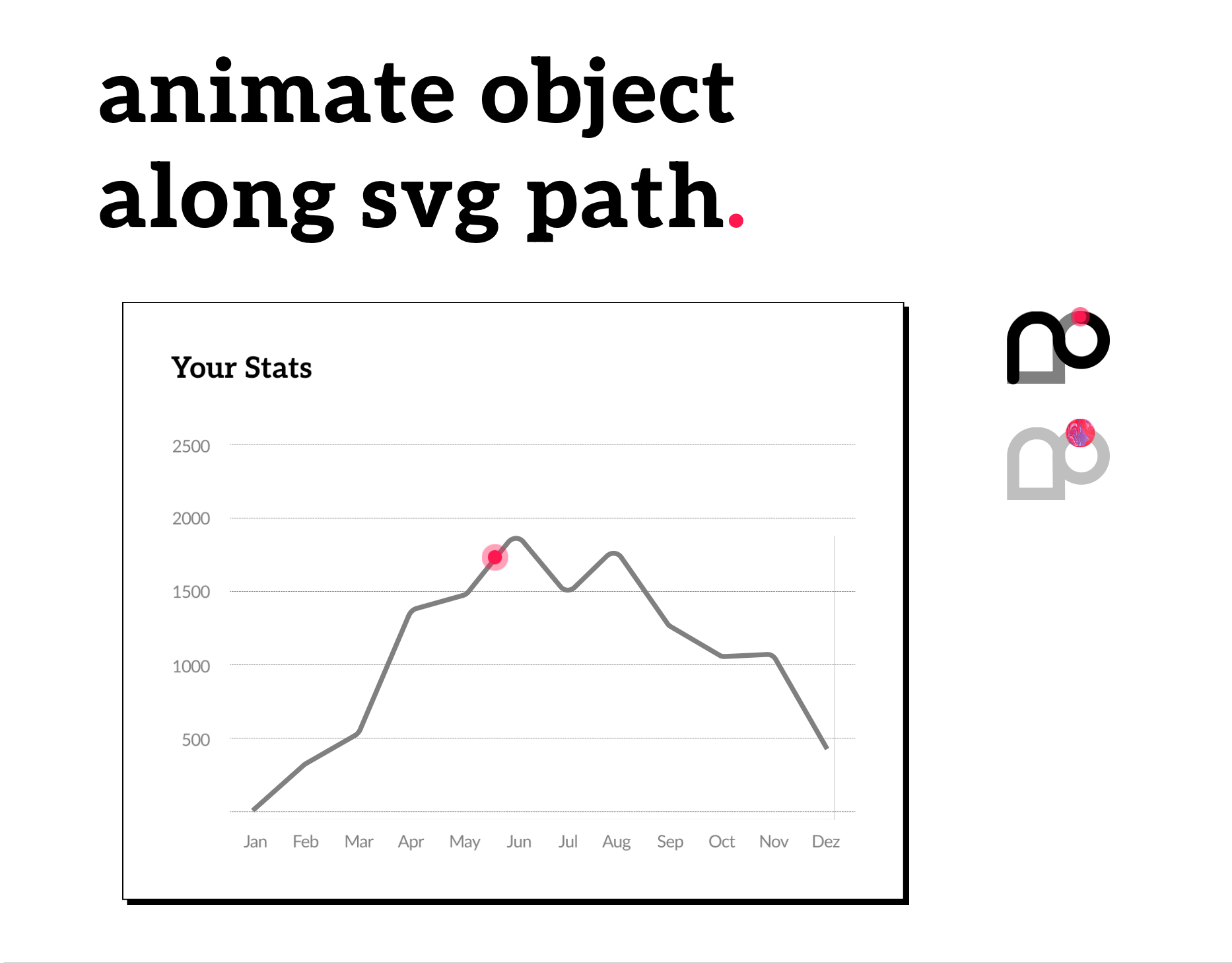 animate object along svg path.

Your Stats

2500
2000
1500
1000
500

Jan Feb Mar Apr May Jun Jul Aug Sep Oct Nov Dez